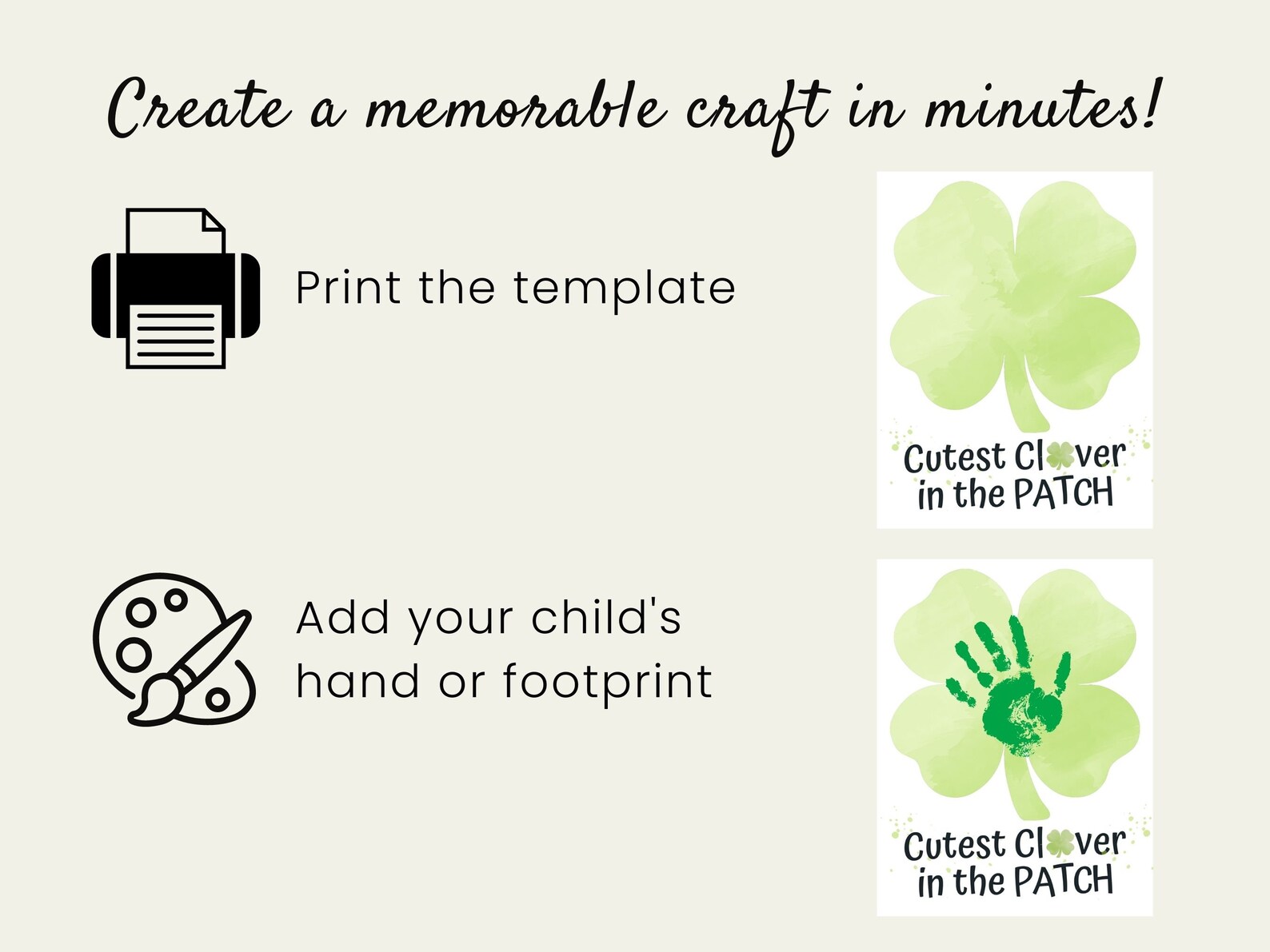 Create a memorable craft in minutes!

Print the template

Cutest Clover
in the PATCH

Add your child's hand or footprint

Cutest Clover
in the PATCH